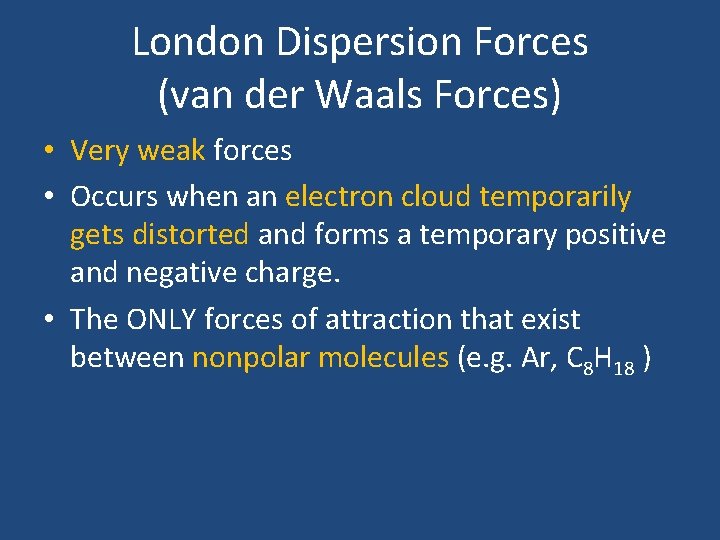 London Dispersion Forces
(van der Waals Forces)

• Very weak forces

• Occurs when an electron cloud temporarily gets distorted and forms a temporary positive and negative charge.

• The ONLY forces of attraction that exist between nonpolar molecules (e.g. Ar, $C_8H_{18}$ )